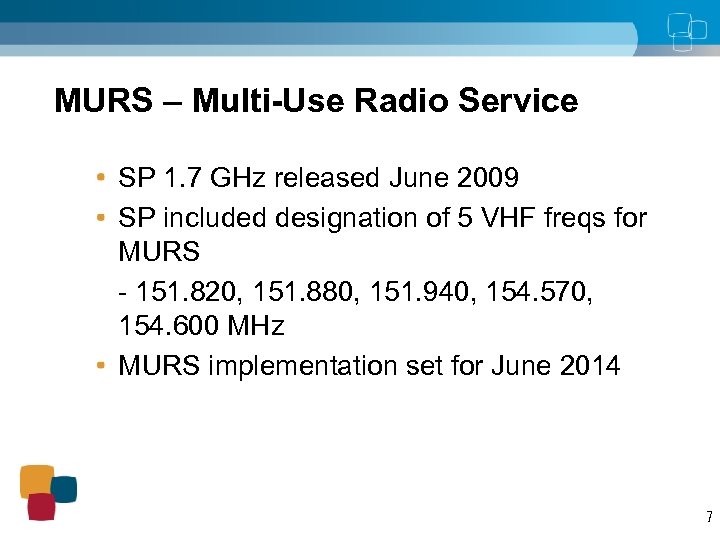 MURS – Multi-Use Radio Service

• SP 1.7 GHz released June 2009
• SP included designation of 5 VHF freqs for MURS
- 151.820, 151.880, 151.940, 154.570, 154.600 MHz
• MURS implementation set for June 2014

7